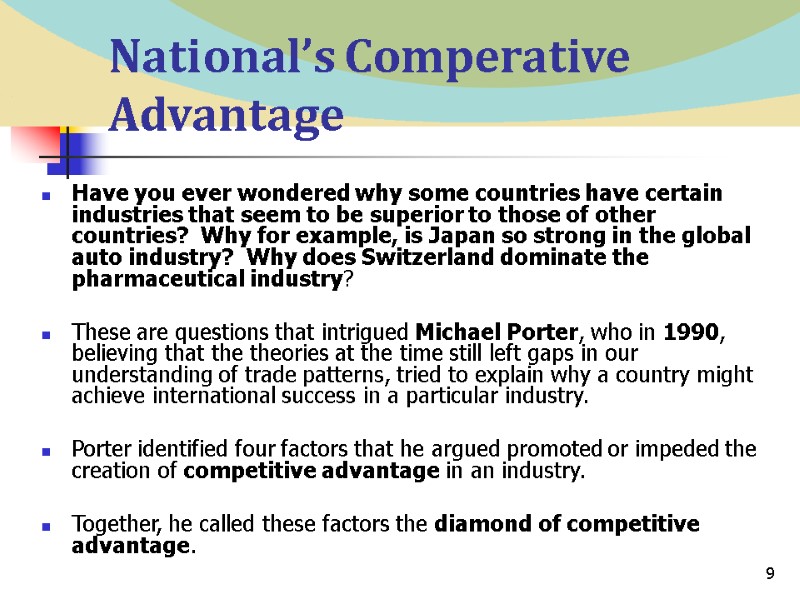 National's Comperative Advantage

Have you ever wondered why some countries have certain industries that seem to be superior to those of other countries? Why for example, is Japan so strong in the global auto industry? Why does Switzerland dominate the pharmaceutical industry?

These are questions that intrigued Michael Porter, who in 1990, believing that the theories at the time still left gaps in our understanding of trade patterns, tried to explain why a country might achieve international success in a particular industry.

Porter identified four factors that he argued promoted or impeded the creation of competitive advantage in an industry.

Together, he called these factors the diamond of competitive advantage.

9